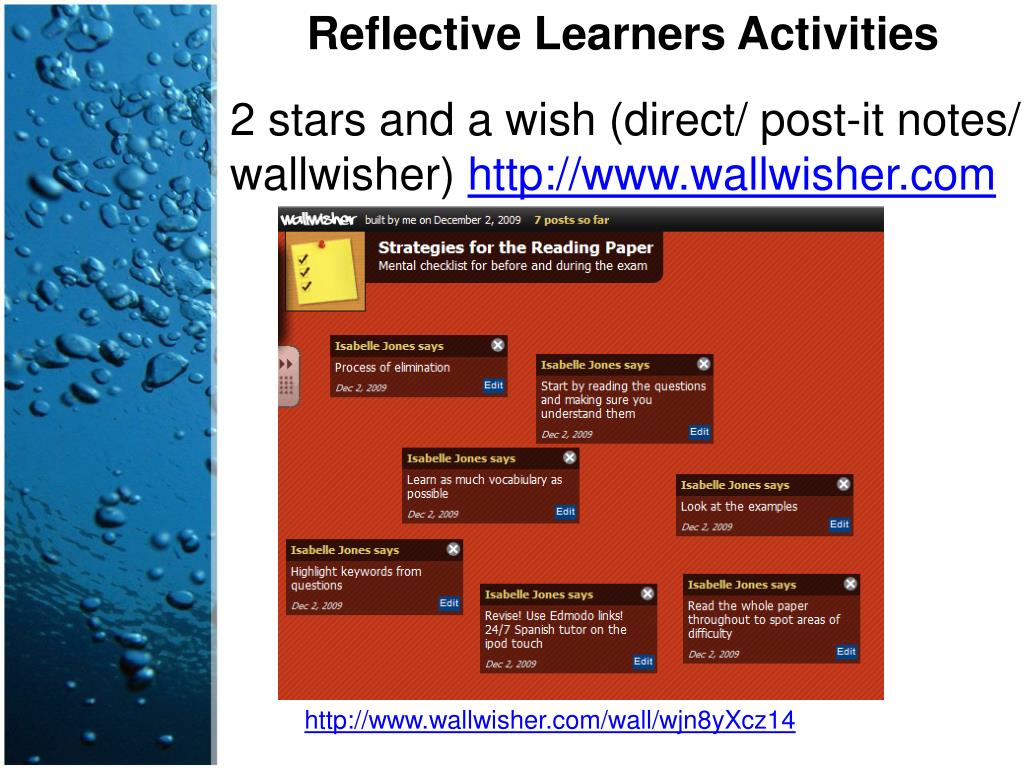 Reflective Learners Activities

2 stars and a wish (direct/ post-it notes/ wallwisher) http://www.wallwisher.com

wallwisher built by me on December 2, 2009 7 posts so far

Strategies for the Reading Paper
Mental checklist for before and during the exam

Isabelle Jones says
Process of elimination
Dec 2, 2009
Edit

Isabelle Jones says
Start by reading the questions and making sure you understand them
Dec 2, 2009
Edit

Isabelle Jones says
Learn as much vocabiulary as possible
Dec 2, 2009
Edit

Isabelle Jones says
Look at the examples
Dec 2, 2009
Edit

Isabelle Jones says
Highlight keywords from questions
Dec 2, 2009
Edit

Isabelle Jones says
Revise! Use Edmodo links! 24/7 Spanish tutor on the ipod touch
Dec 2, 2009
Edit

Isabelle Jones says
Read the whole paper throughout to spot areas of difficulty
Dec 2, 2009
Edit

http://www.wallwisher.com/wall/wjn8yXcz14